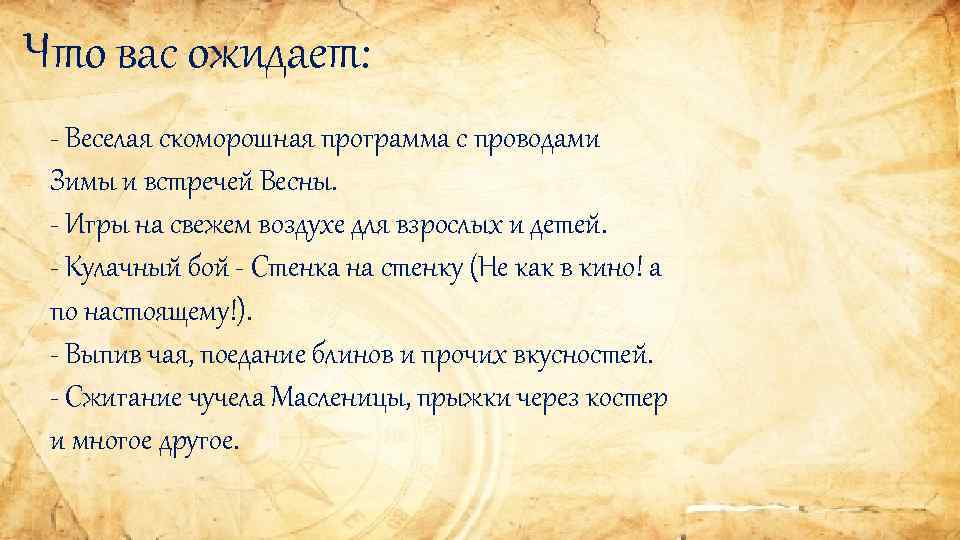 Что вас ожидает:

- Веселая скоморошная программа с проводами Зимы и встречей Весны.
- Игры на свежем воздухе для взрослых и детей.
- Кулачный бой - Стенка на стенку (Не как в кино! а по настоящему!).
- Выпив чая, поедание блинов и прочих вкусностей.
- Сжигание чучела Масленицы, прыжки через костер и многое другое.